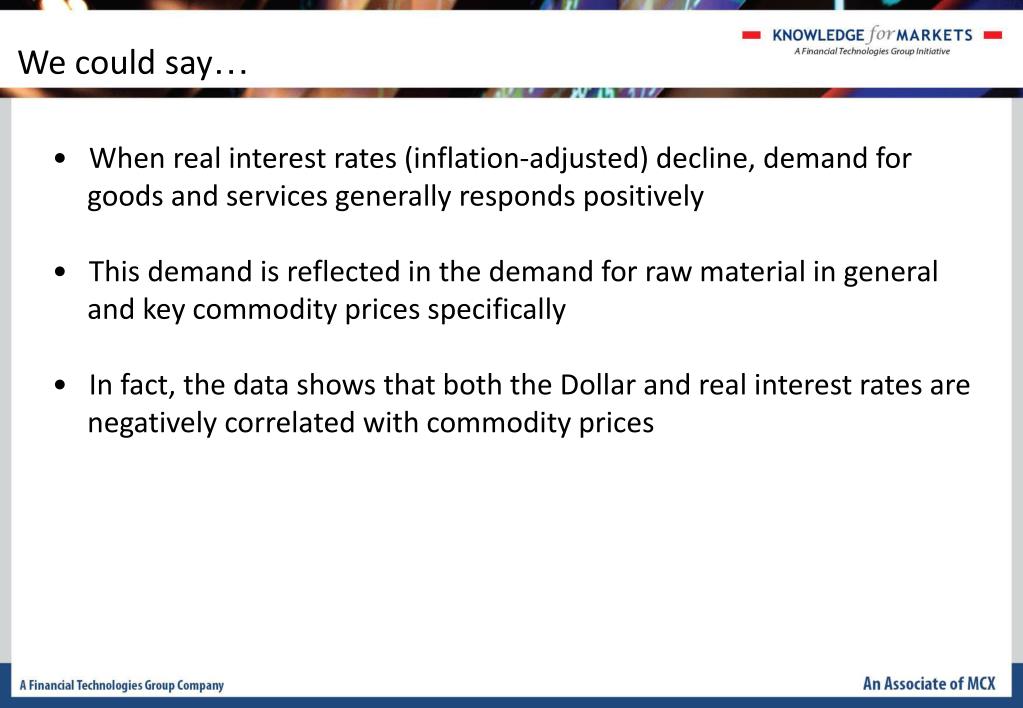 We could say…

KNOWLEDGE for MARKETS
A Financial Technologies Group Initiative

• When real interest rates (inflation-adjusted) decline, demand for goods and services generally responds positively

• This demand is reflected in the demand for raw material in general and key commodity prices specifically

• In fact, the data shows that both the Dollar and real interest rates are negatively correlated with commodity prices

A Financial Technologies Group Company

An Associate of MCX